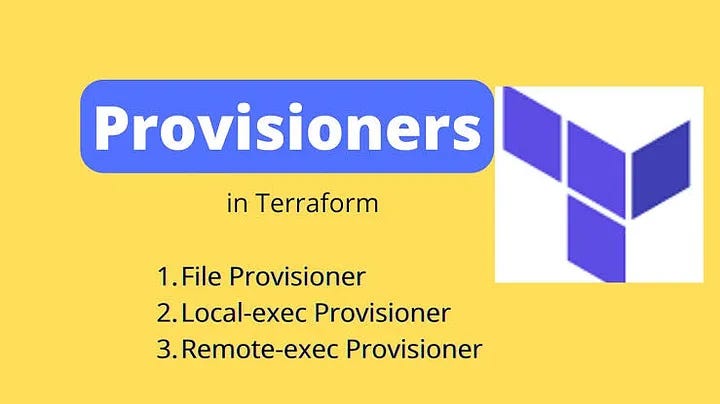 Provisioners

in Terraform

1. File Provisioner
2. Local-exec Provisioner
3. Remote-exec Provisioner